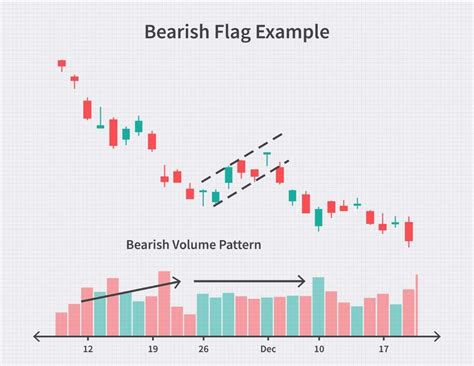 Bearish Flag Example

Bearish Volume Pattern

12 19 26 Dec 10 17